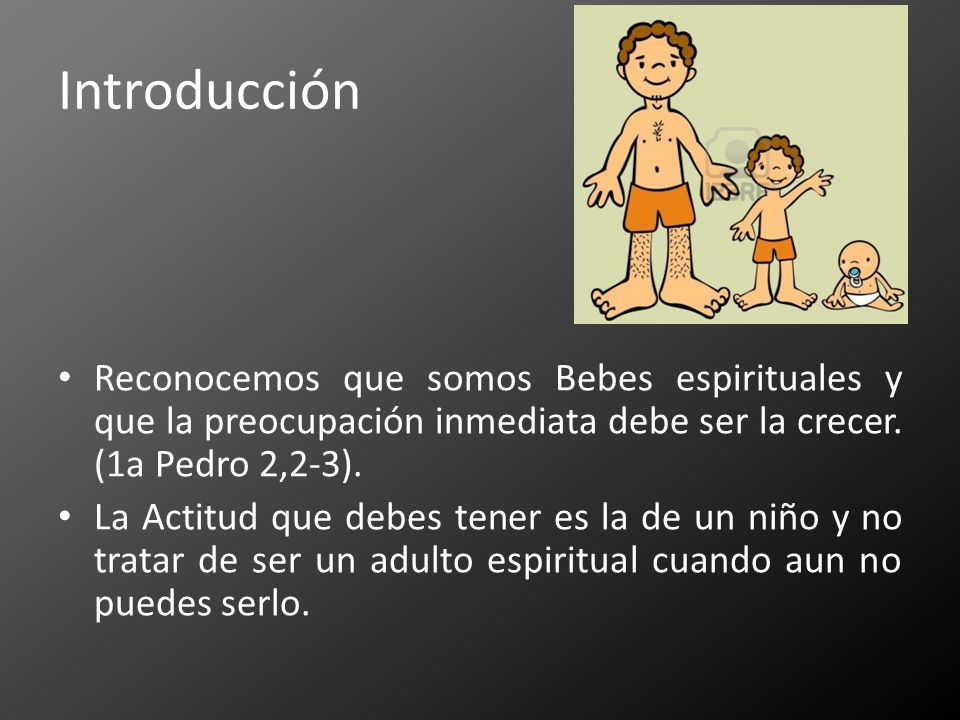 Introducción

• Reconocemos que somos Bebes espirituales y que la preocupación inmediata debe ser la crecer. (1a Pedro 2,2-3).

• La Actitud que debes tener es la de un niño y no tratar de ser un adulto espiritual cuando aun no puedes serlo.